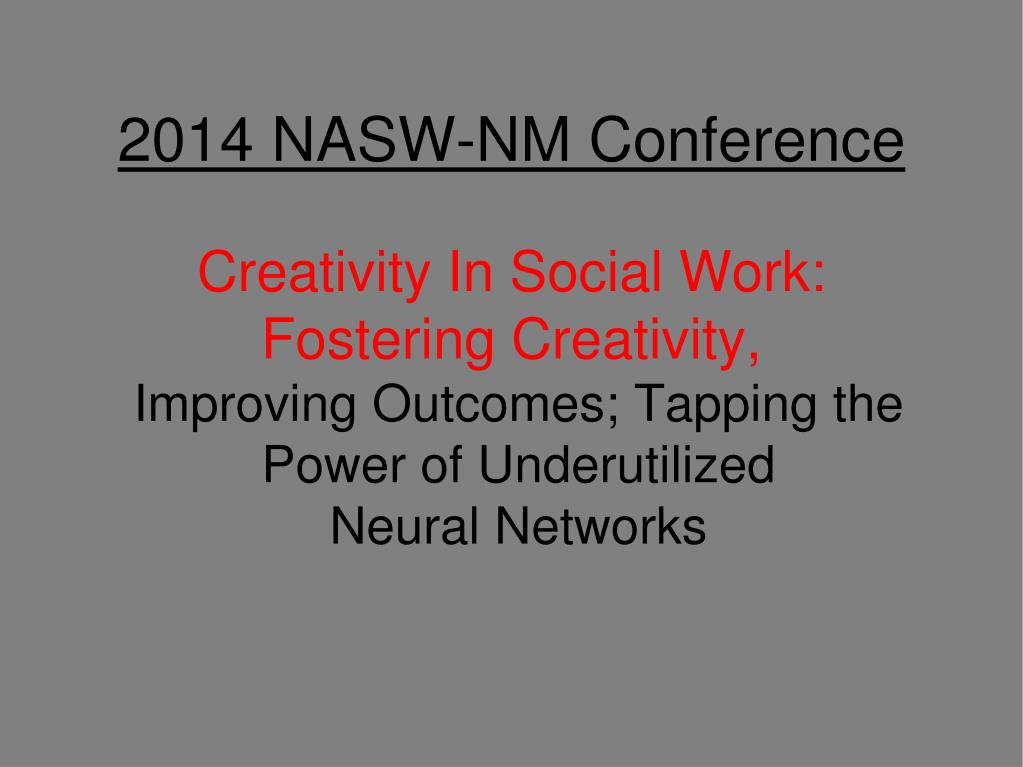 2014 NASW-NM Conference

Creativity In Social Work: Fostering Creativity, Improving Outcomes; Tapping the Power of Underutilized Neural Networks